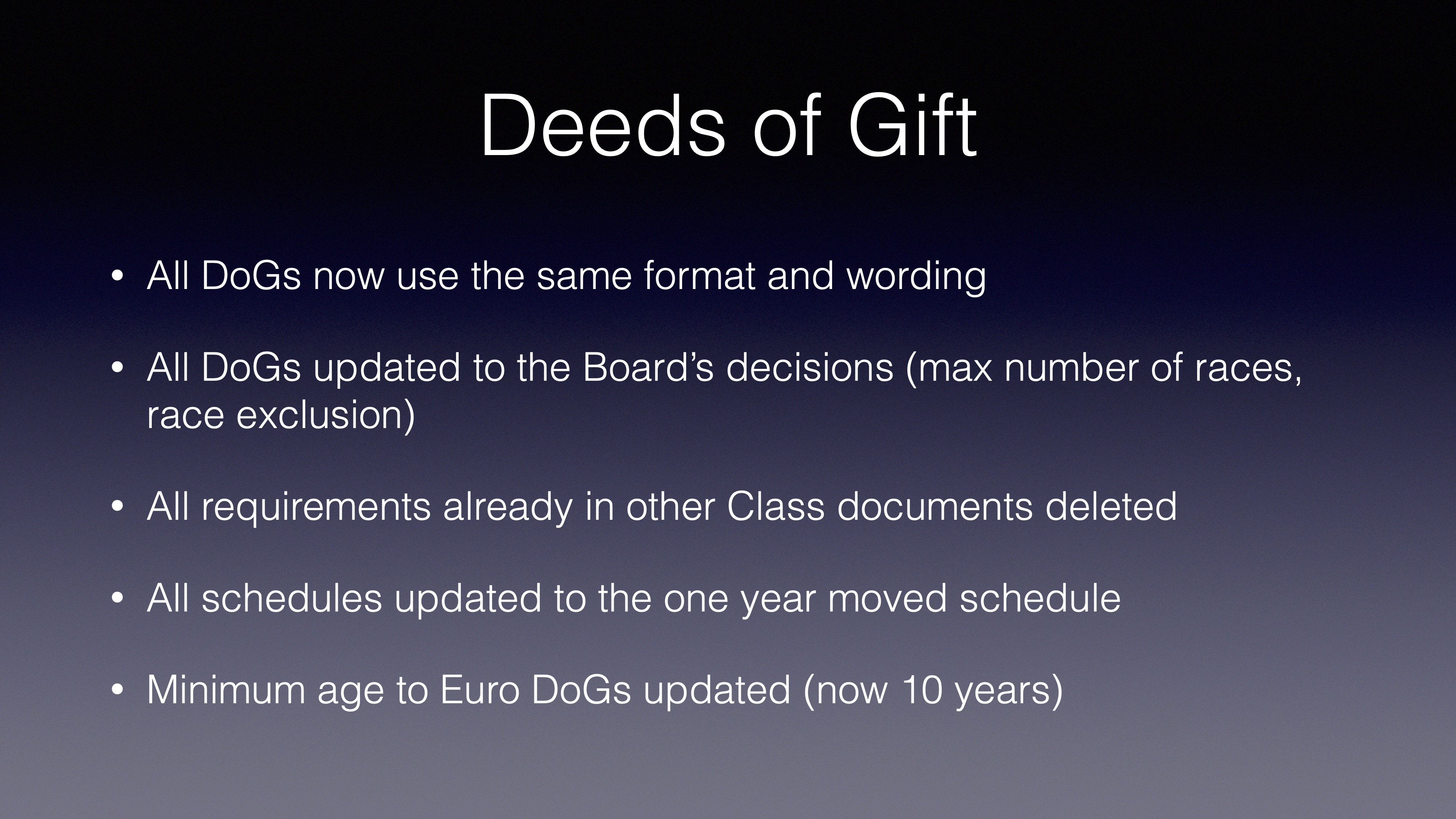 Deeds of Gift

• All DoGs now use the same format and wording

• All DoGs updated to the Board’s decisions (max number of races, race exclusion)

• All requirements already in other Class documents deleted

• All schedules updated to the one year moved schedule

• Minimum age to Euro DoGs updated (now 10 years)